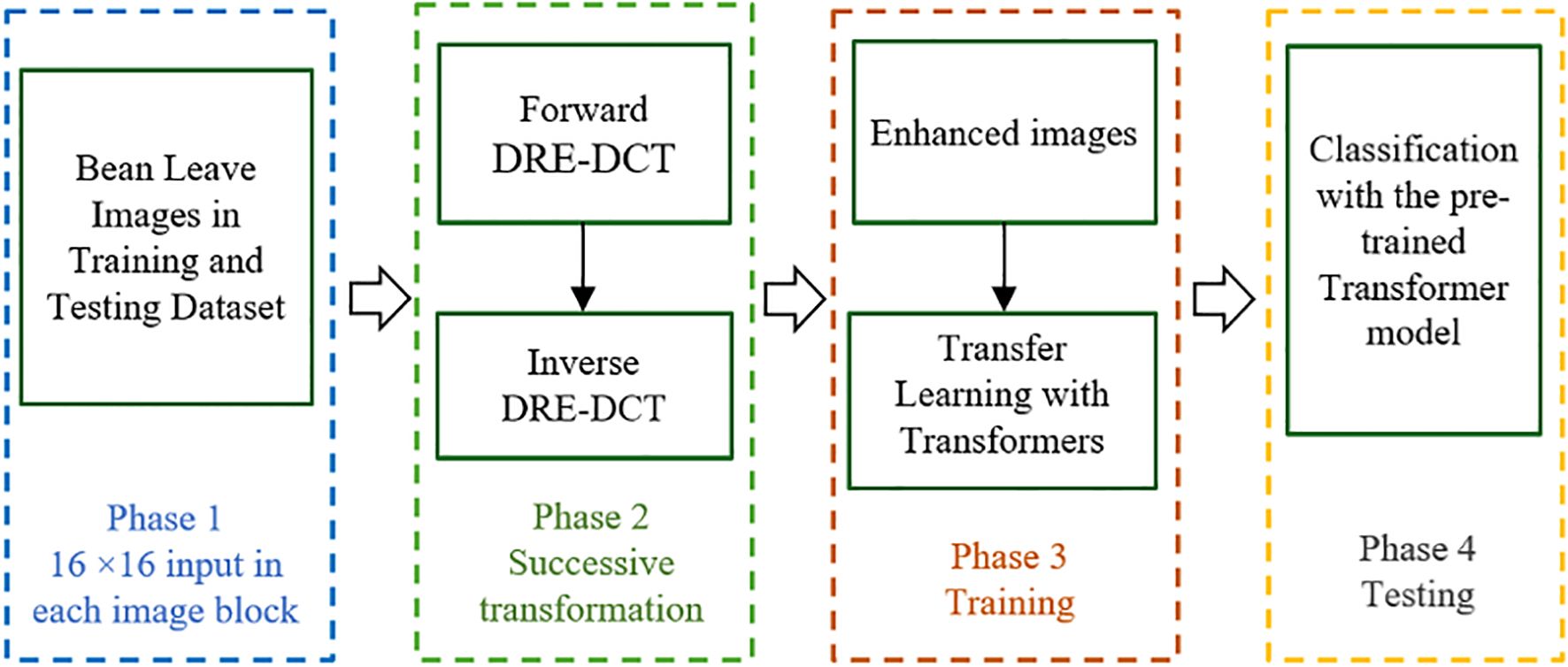 Bean Leave Images in Training and Testing Dataset

Phase 1
16 ×16 input in each image block

Forward DRE-DCT

Inverse DRE-DCT

Phase 2
Successive transformation

Enhanced images

Transfer Learning with Transformers

Phase 3
Training

Classification with the pre-trained Transformer model

Phase 4
Testing